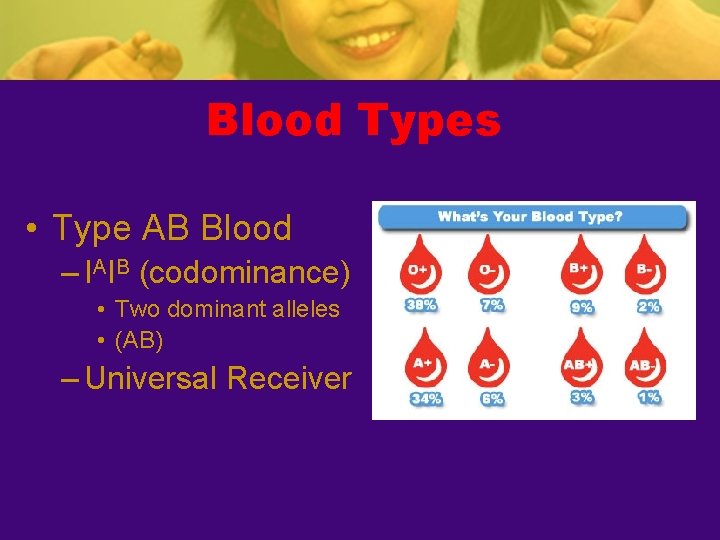 Blood Types

• Type AB Blood
– $I^AI^B$ (codominance)
• Two dominant alleles
• (AB)
– Universal Receiver

What's Your Blood Type?

O+ 38%
O- 7%
B+ 9%
B- 2%
A+ 34%
A- 6%
AB+ 3%
AB- 1%